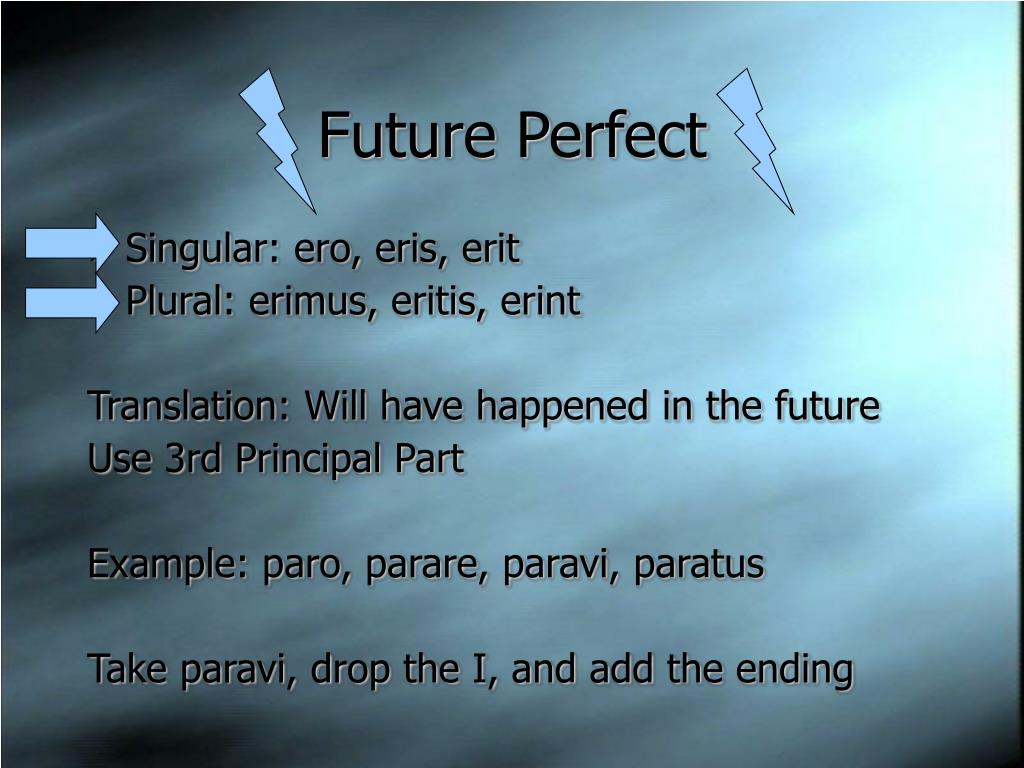 Future Perfect

Singular: ero, eris, erit
Plural: erimus, eritis, erint

Translation: Will have happened in the future
Use 3rd Principal Part

Example: paro, parare, paravi, paratus

Take paravi, drop the I, and add the ending